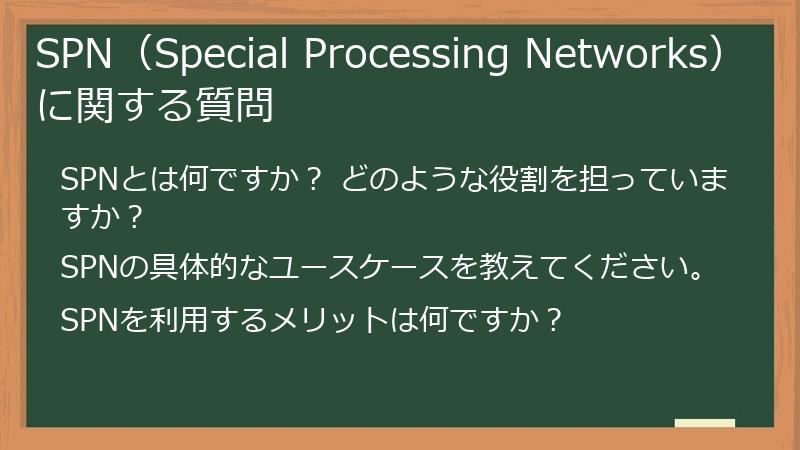 SPN（Special Processing Networks）に関する質問

SPNとは何ですか？ どのような役割を担っていますか？

SPNの具体的なユースケースを教えてください。

SPNを利用するメリットは何ですか？